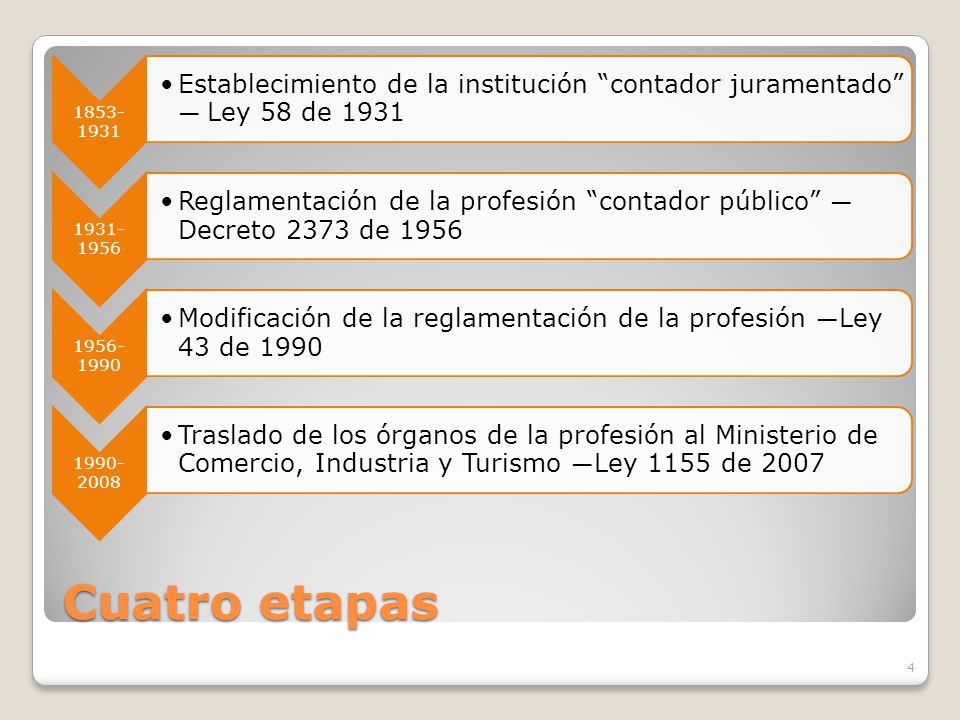 1853-1931

• Establecimiento de la institución “contador juramentado” — Ley 58 de 1931

1931-1956

• Reglamentación de la profesión “contador público” — Decreto 2373 de 1956

1956-1990

• Modificación de la reglamentación de la profesión —Ley 43 de 1990

1990-2008

• Traslado de los órganos de la profesión al Ministerio de Comercio, Industria y Turismo —Ley 1155 de 2007

Cuatro etapas

4